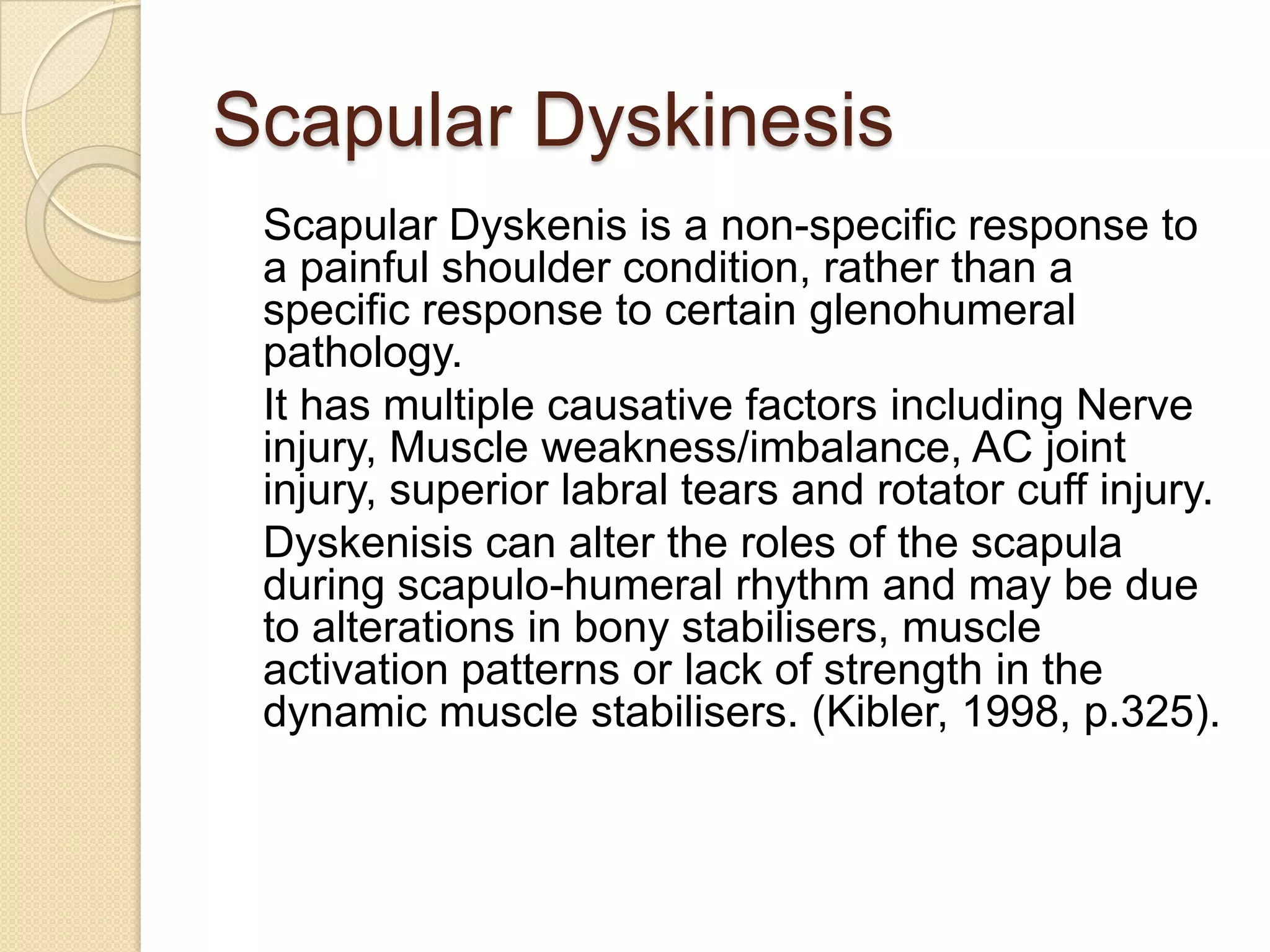 Scapular Dyskinesis

Scapular Dyskenis is a non-specific response to a painful shoulder condition, rather than a specific response to certain glenohumeral pathology.

It has multiple causative factors including Nerve injury, Muscle weakness/imbalance, AC joint injury, superior labral tears and rotator cuff injury.

Dyskenisis can alter the roles of the scapula during scapulo-humeral rhythm and may be due to alterations in bony stabilisers, muscle activation patterns or lack of strength in the dynamic muscle stabilisers. (Kibler, 1998, p.325).